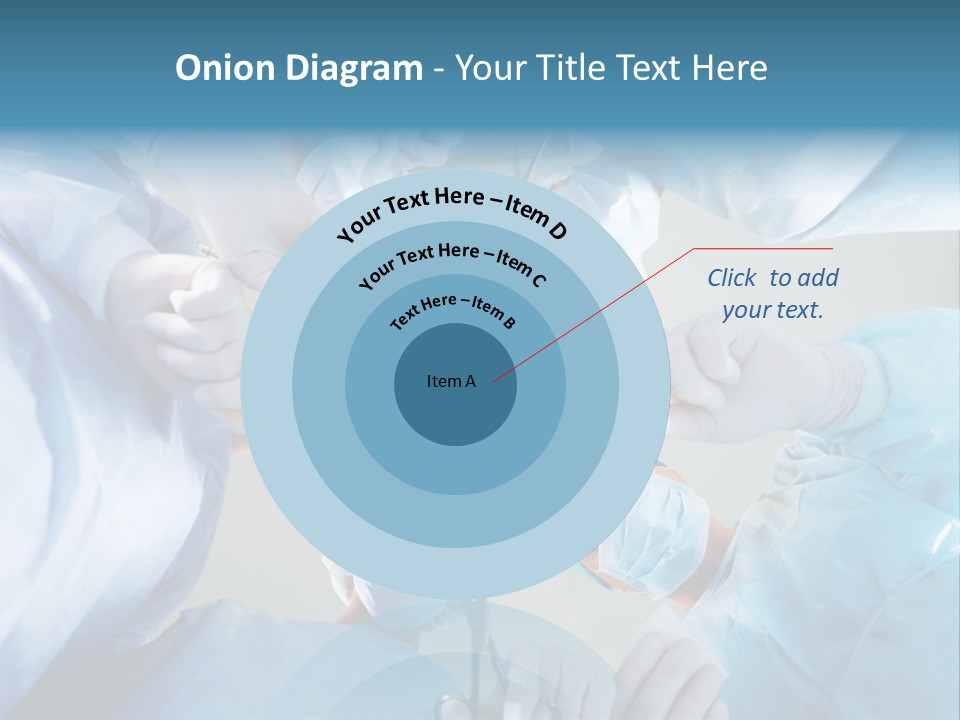 Onion Diagram - Your Title Text Here

Your Text Here – Item D

Your Text Here – Item C

Text Here – Item B

Item A

Click to add your text.